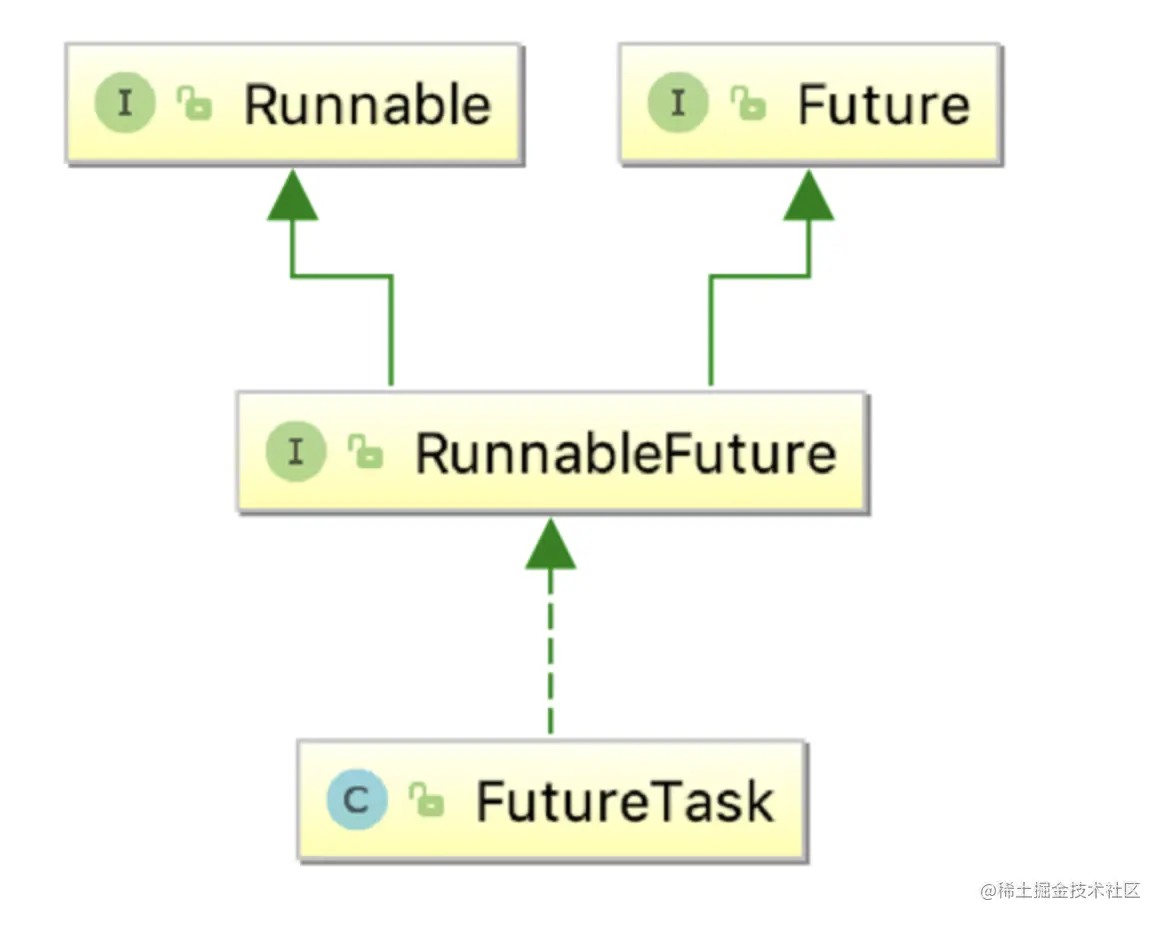 I Runnable

I Future

I RunnableFuture

C FutureTask

@稀土掘金技术社区